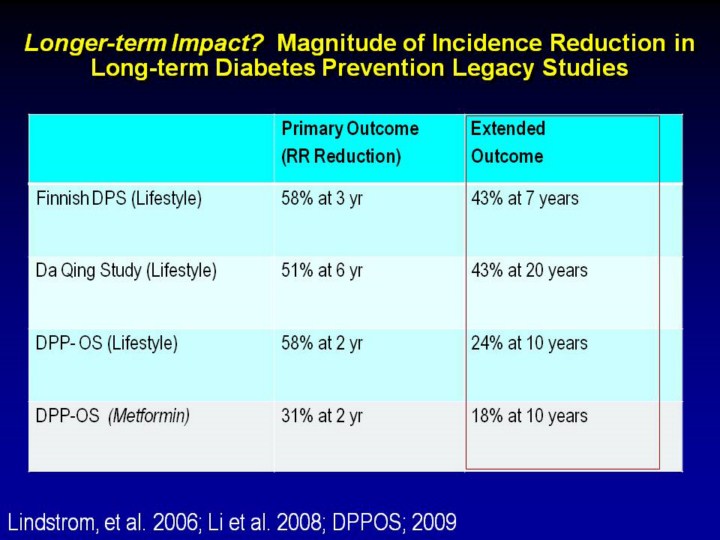 Longer-term Impact? Magnitude of Incidence Reduction in Long-term Diabetes Prevention Legacy Studies

| | Primary Outcome (RR Reduction) | Extended Outcome |
|---|---|---|
| Finnish DPS (Lifestyle) | 58% at 3 yr | 43% at 7 years |
| Da Qing Study (Lifestyle) | 51% at 6 yr | 43% at 20 years |
| DPP- OS (Lifestyle) | 58% at 2 yr | 24% at 10 years |
| DPP-OS (Metformin) | 31% at 2 yr | 18% at 10 years |

Lindstrom, et al. 2006; Li et al. 2008; DPPOS; 2009